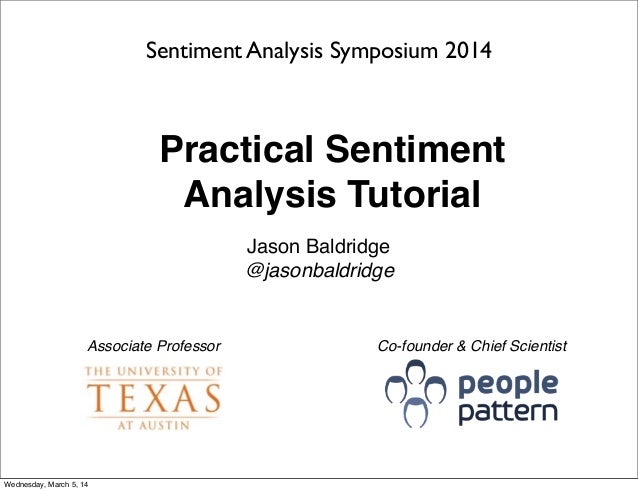 Sentiment Analysis Symposium 2014

Practical Sentiment Analysis Tutorial

Jason Baldridge
@jasonbaldridge

Associate Professor

THE UNIVERSITY OF TEXAS AT AUSTIN

Co-founder & Chief Scientist

people pattern

Wednesday, March 5, 14